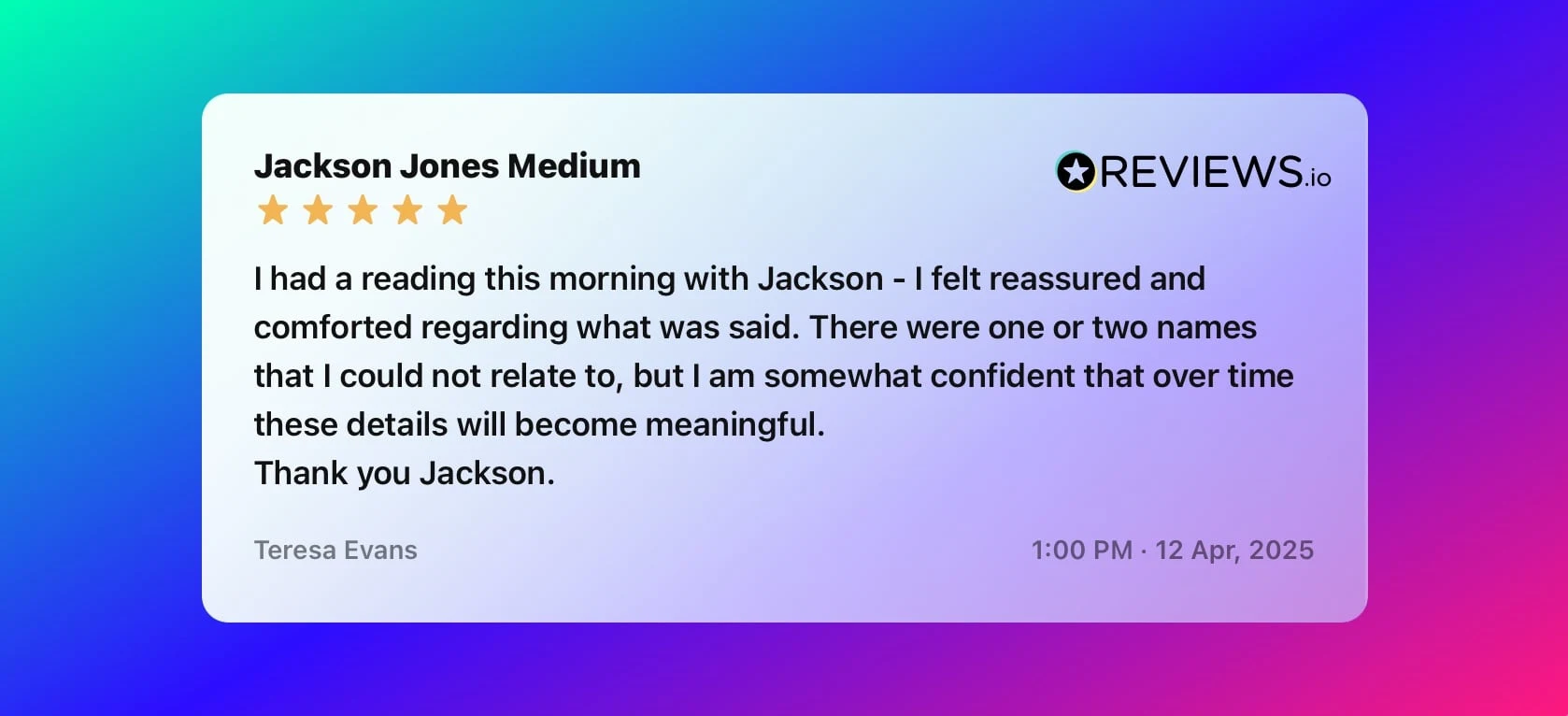 Jackson Jones Medium

REVIEWS.io

I had a reading this morning with Jackson - I felt reassured and comforted regarding what was said. There were one or two names that I could not relate to, but I am somewhat confident that over time these details will become meaningful.
Thank you Jackson.

Teresa Evans

1:00 PM · 12 Apr, 2025